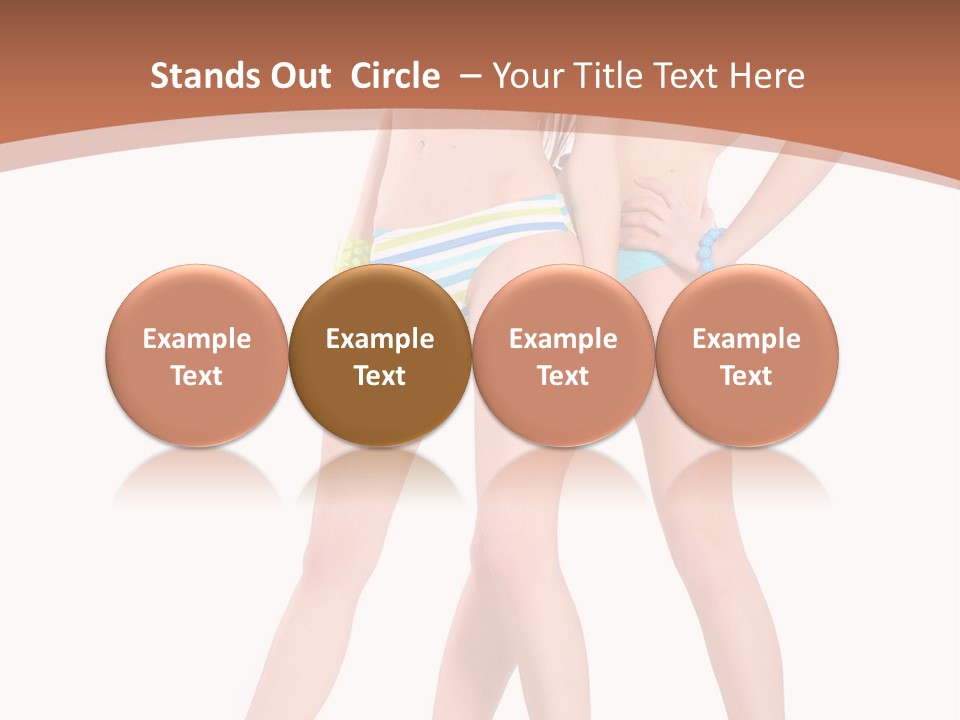 Stands Out  Circle  – Your Title Text Here

Example Text

Example Text

Example Text

Example Text